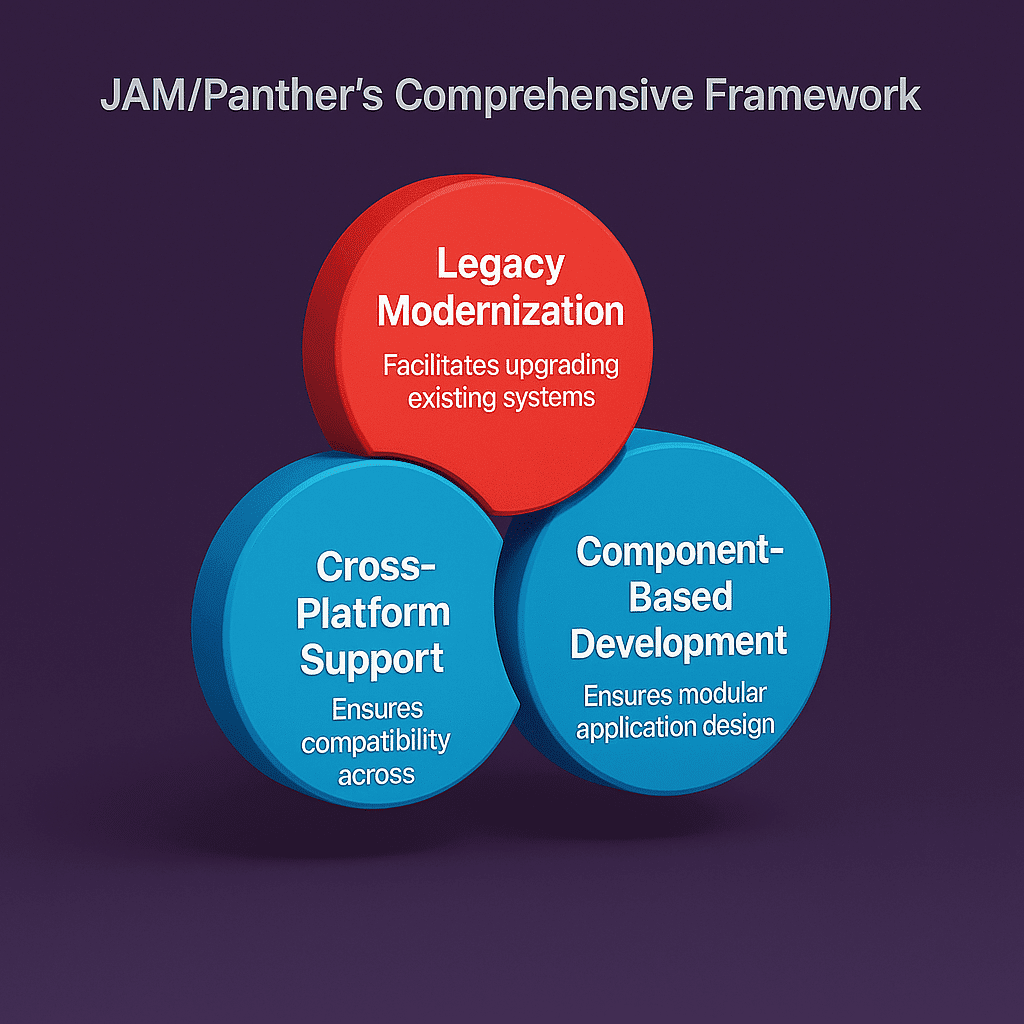 JAM/Panther's Comprehensive Framework

Legacy Modernization
Facilitates upgrading existing systems

Cross-Platform Support
Ensures compatibility across

Component-Based Development
Ensures modular application design